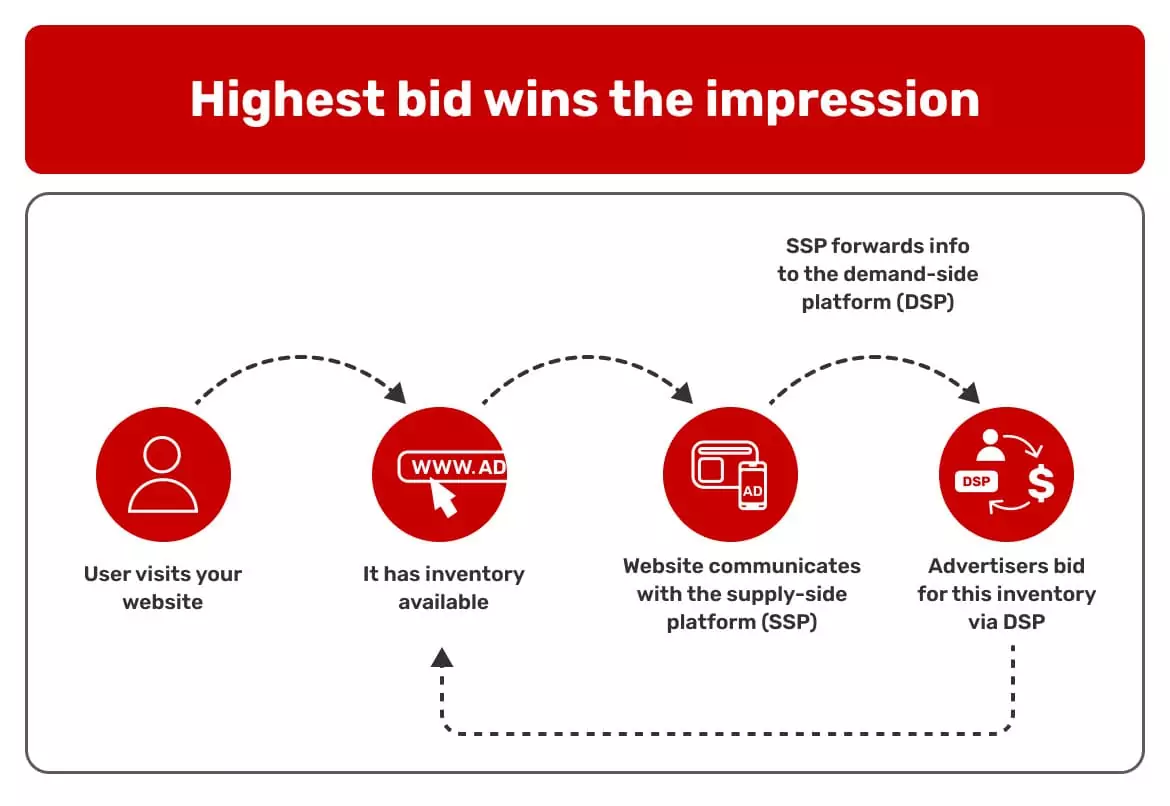 Highest bid wins the impression

SSP forwards info to the demand-side platform (DSP)

WWW.AD

AD

DSP

$

User visits your website

It has inventory available

Website communicates with the supply-side platform (SSP)

Advertisers bid for this inventory via DSP